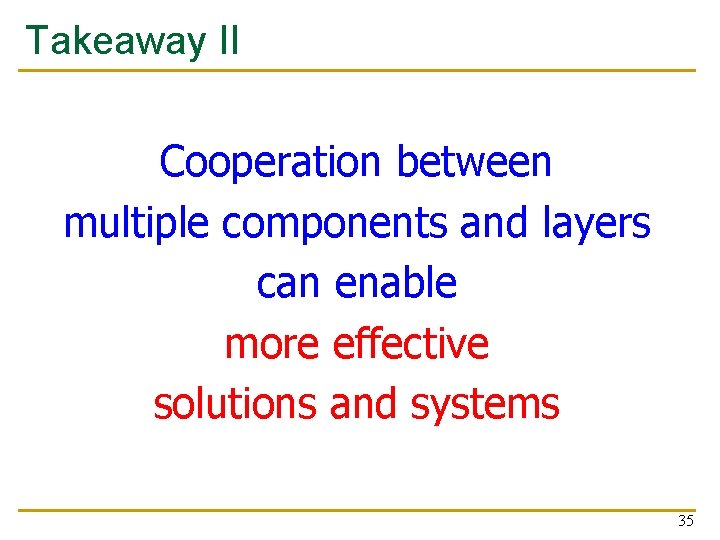 Takeaway II

Cooperation between multiple components and layers can enable more effective solutions and systems

35